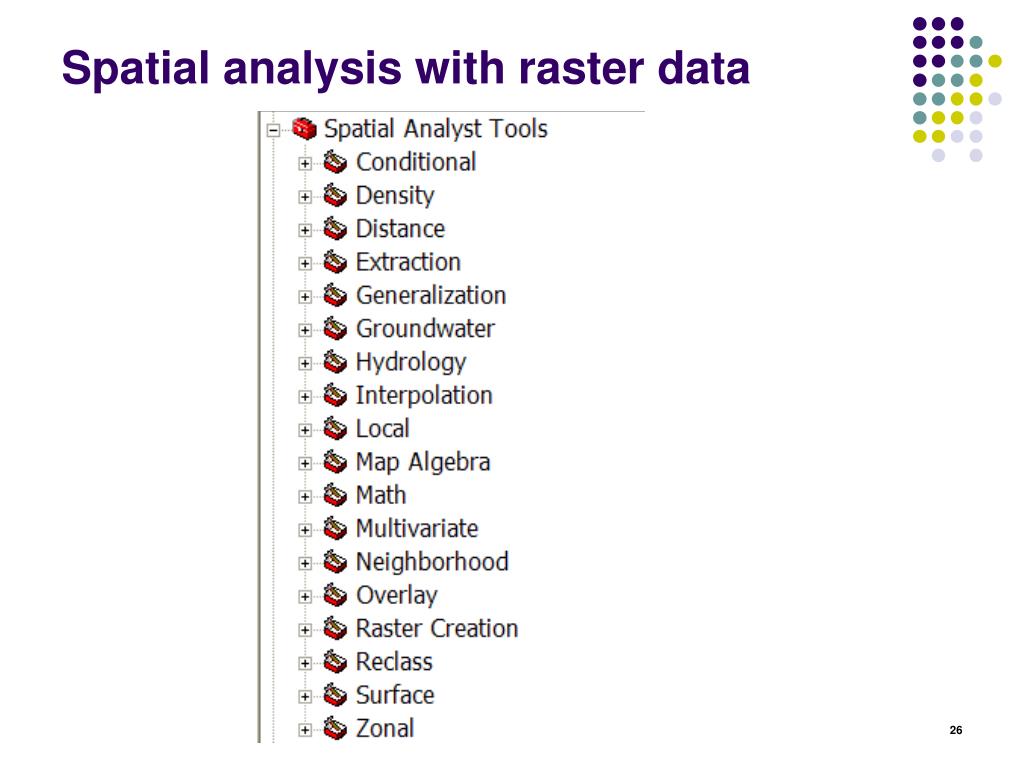 Spatial analysis with raster data

Spatial Analyst Tools
Conditional
Density
Distance
Extraction
Generalization
Groundwater
Hydrology
Interpolation
Local
Map Algebra
Math
Multivariate
Neighborhood
Overlay
Raster Creation
Reclass
Surface
Zonal

26